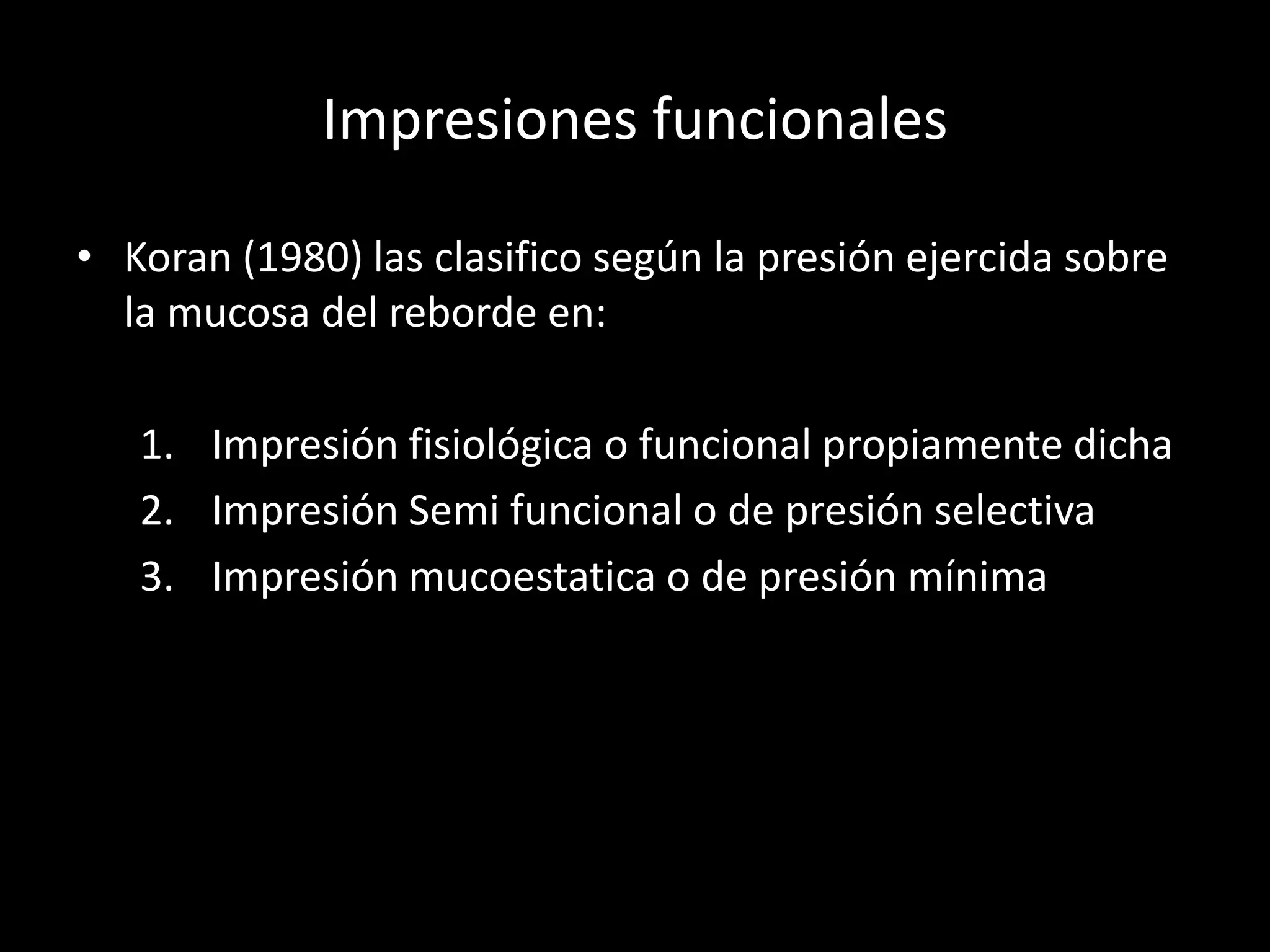 Impresiones funcionales

• Koran (1980) las clasifico según la presión ejercida sobre la mucosa del reborde en:

1. Impresión fisiológica o funcional propiamente dicha
2. Impresión Semi funcional o de presión selectiva
3. Impresión mucoestatica o de presión mínima